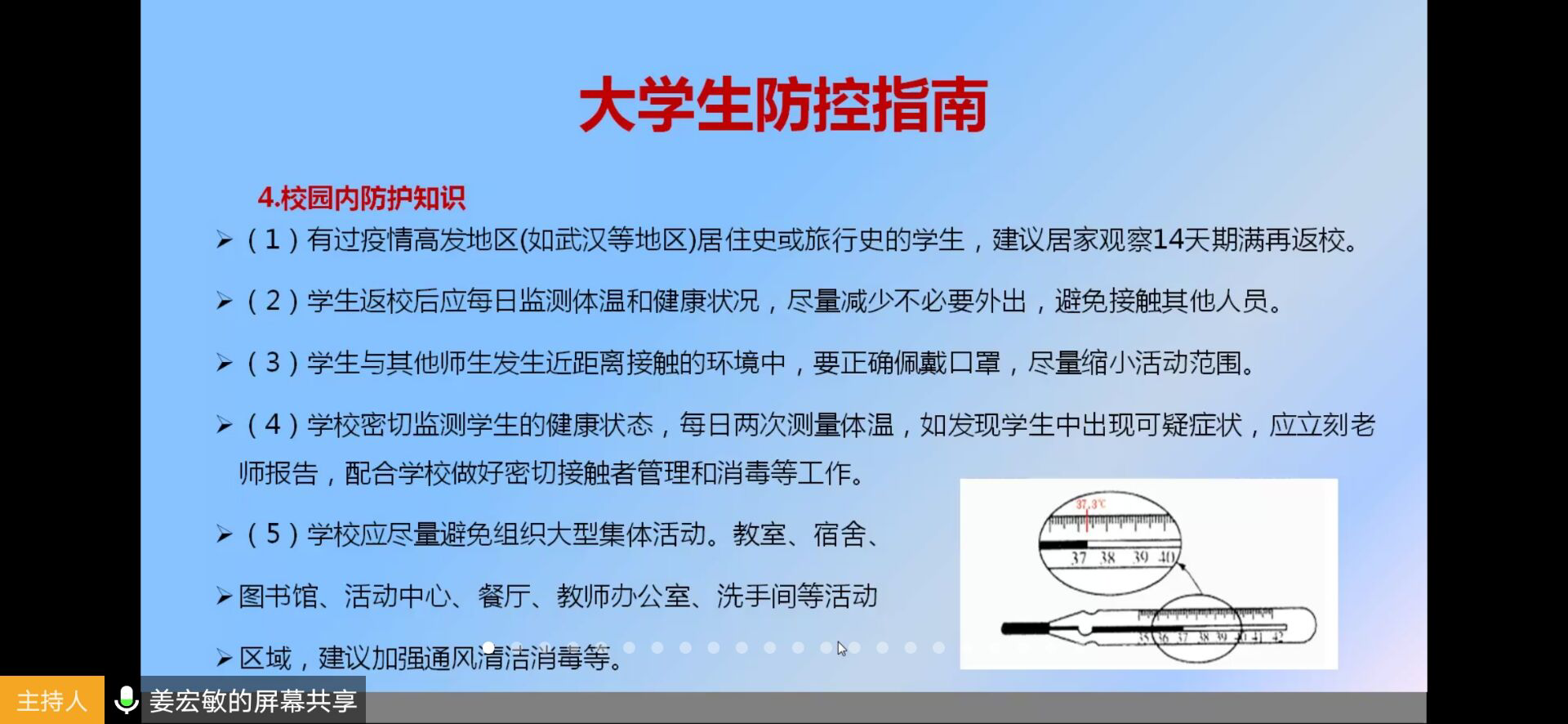 大学生防控指南

4.校园内防护知识

➢（1）有过疫情高发地区(如武汉等地区)居住史或旅行史的学生，建议居家观察14天期满再返校。

➢（2）学生返校后应每日监测体温和健康状况，尽量减少不必要外出，避免接触其他人员。

➢（3）学生与其他师生发生近距离接触的环境中，要正确佩戴口罩，尽量缩小活动范围。

➢（4）学校密切监测学生的健康状态，每日两次测量体温，如发现学生中出现可疑症状，应立刻老师报告，配合学校做好密切接触者管理和消毒等工作。

➢（5）学校应尽量避免组织大型集体活动。教室、宿舍、

➢图书馆、活动中心、餐厅、教师办公室、洗手间等活动

➢区域，建议加强通风清洁消毒等。

37.3℃

37 38 39 40

35 36 37 38 39 40 41 42

主持人

姜宏敏的屏幕共享